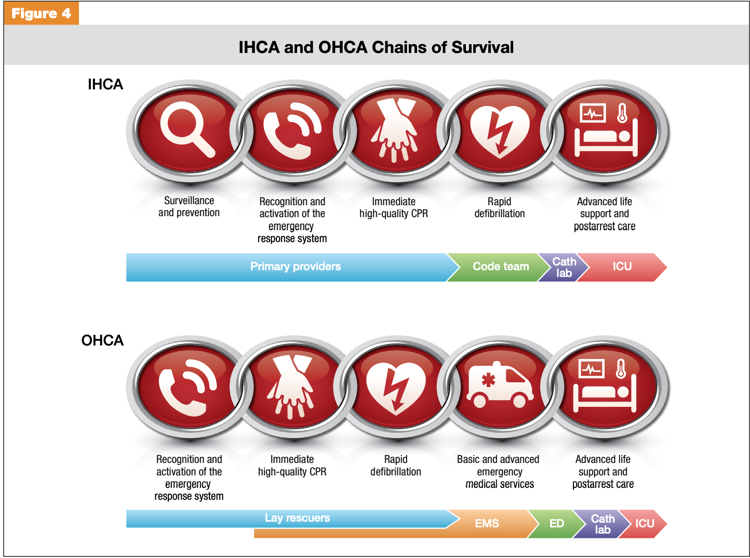 Figure 4

IHCA and OHCA Chains of Survival

IHCA

Surveillance and prevention

Recognition and activation of the emergency response system

Immediate high-quality CPR

Rapid defibrillation

Advanced life support and postarrest care

Primary providers

Code team

Cath lab

ICU

OHCA

Recognition and activation of the emergency response system

Immediate high-quality CPR

Rapid defibrillation

Basic and advanced emergency medical services

Advanced life support and postarrest care

Lay rescuers

EMS

ED

Cath lab

ICU